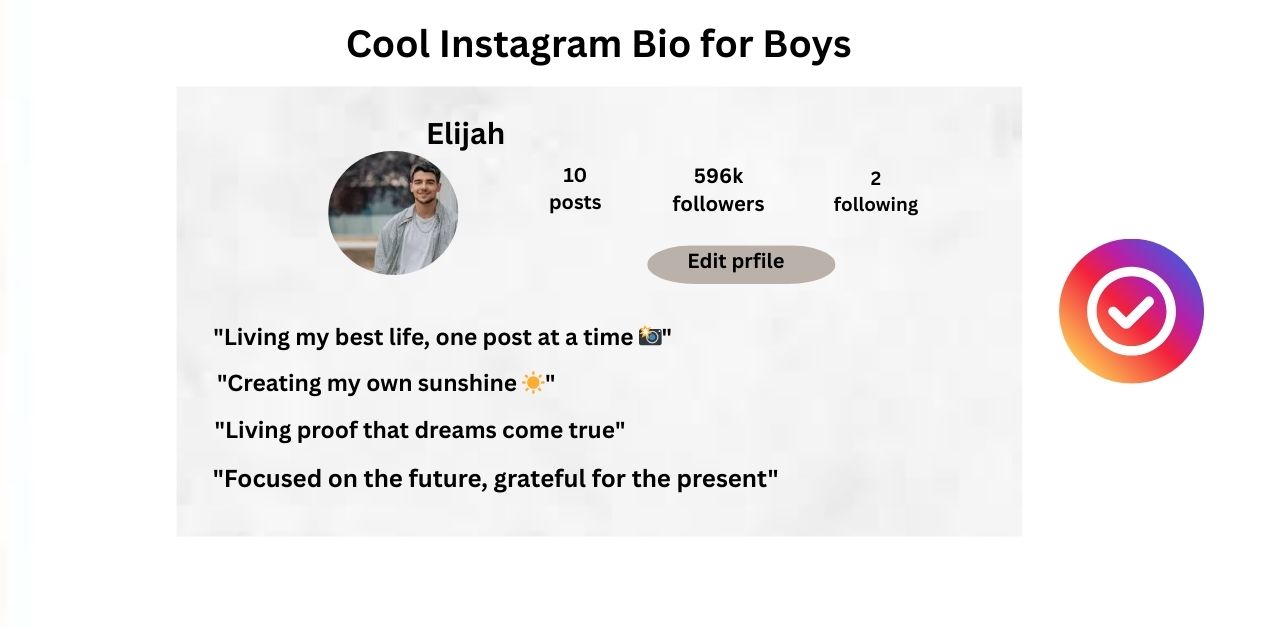 Cool Instagram Bio for Boys

Elijah

10
posts

596k
followers

2
following

Edit prfile

"Living my best life, one post at a time 📸"

"Creating my own sunshine ☀️"

"Living proof that dreams come true"

"Focused on the future, grateful for the present"